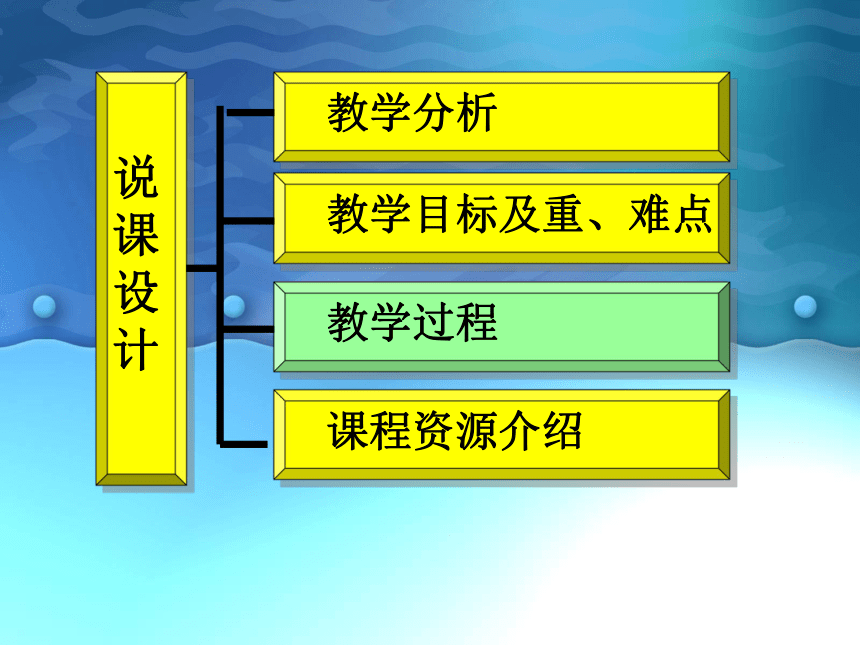 说课设计

教学分析

教学目标及重、难点

教学过程

课程资源介绍